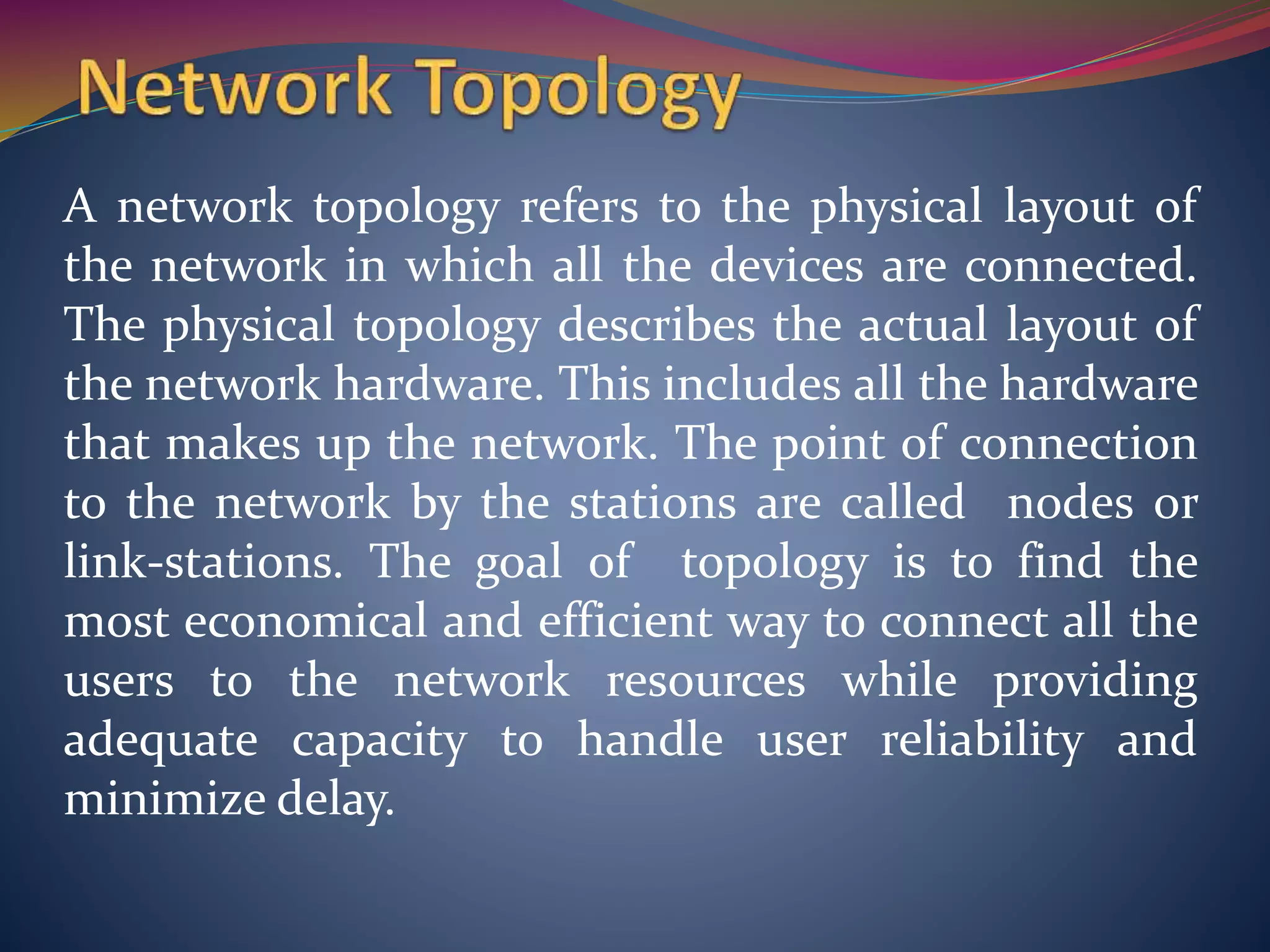 Network Topology

A network topology refers to the physical layout of the network in which all the devices are connected. The physical topology describes the actual layout of the network hardware. This includes all the hardware that makes up the network. The point of connection to the network by the stations are called nodes or link-stations. The goal of topology is to find the most economical and efficient way to connect all the users to the network resources while providing adequate capacity to handle user reliability and minimize delay.